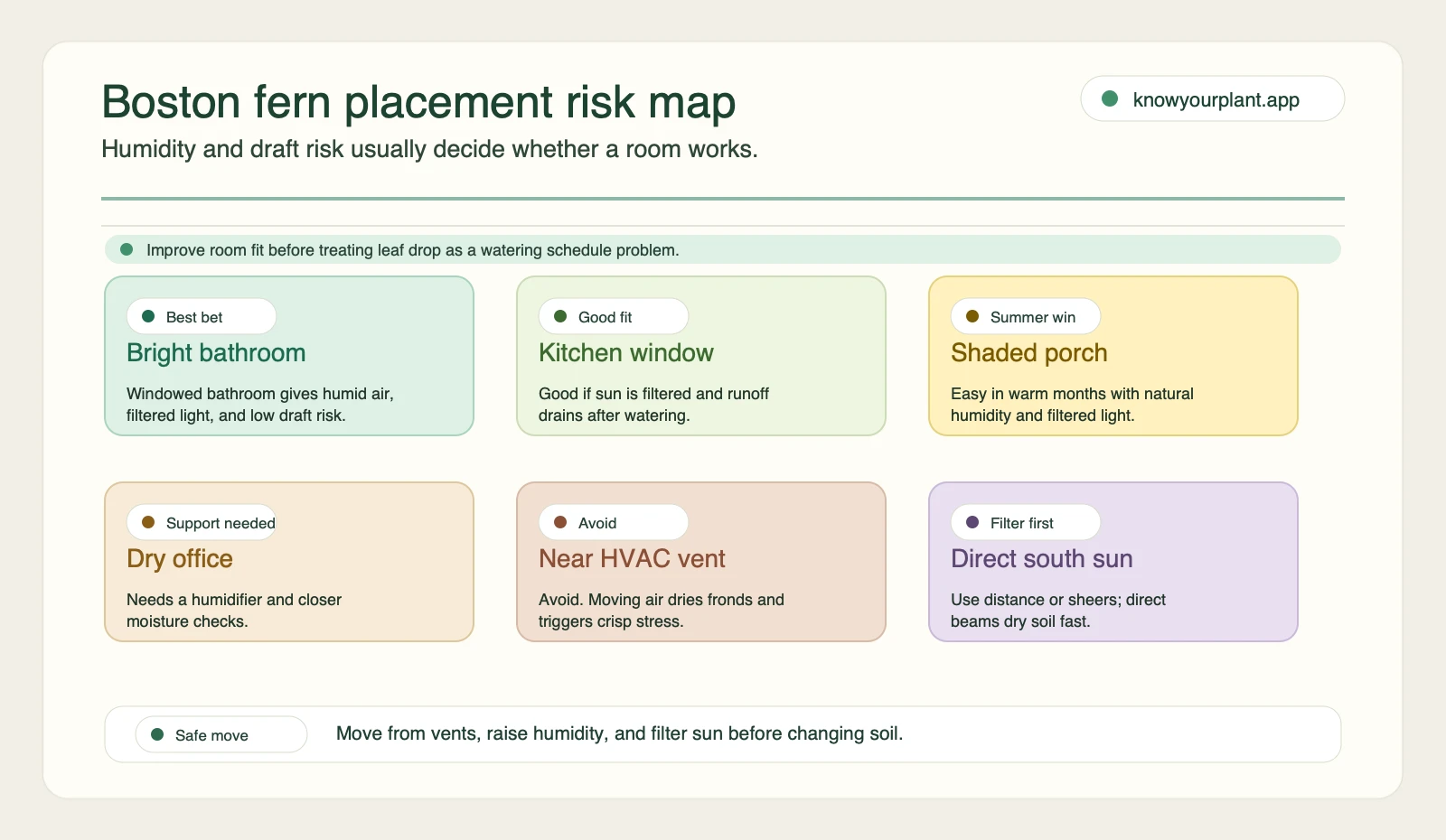 Boston fern placement risk map
Humidity and draft risk usually decide whether a room works.

knowyourplant.app

Improve room fit before treating leaf drop as a watering schedule problem.

Best bet
Bright bathroom
Windowed bathroom gives humid air, filtered light, and low draft risk.

Good fit
Kitchen window
Good if sun is filtered and runoff drains after watering.

Summer win
Shaded porch
Easy in warm months with natural humidity and filtered light.

Support needed
Dry office
Needs a humidifier and closer moisture checks.

Avoid
Near HVAC vent
Avoid. Moving air dries fronds and triggers crisp stress.

Filter first
Direct south sun
Use distance or sheers; direct beams dry soil fast.

Safe move
Move from vents, raise humidity, and filter sun before changing soil.